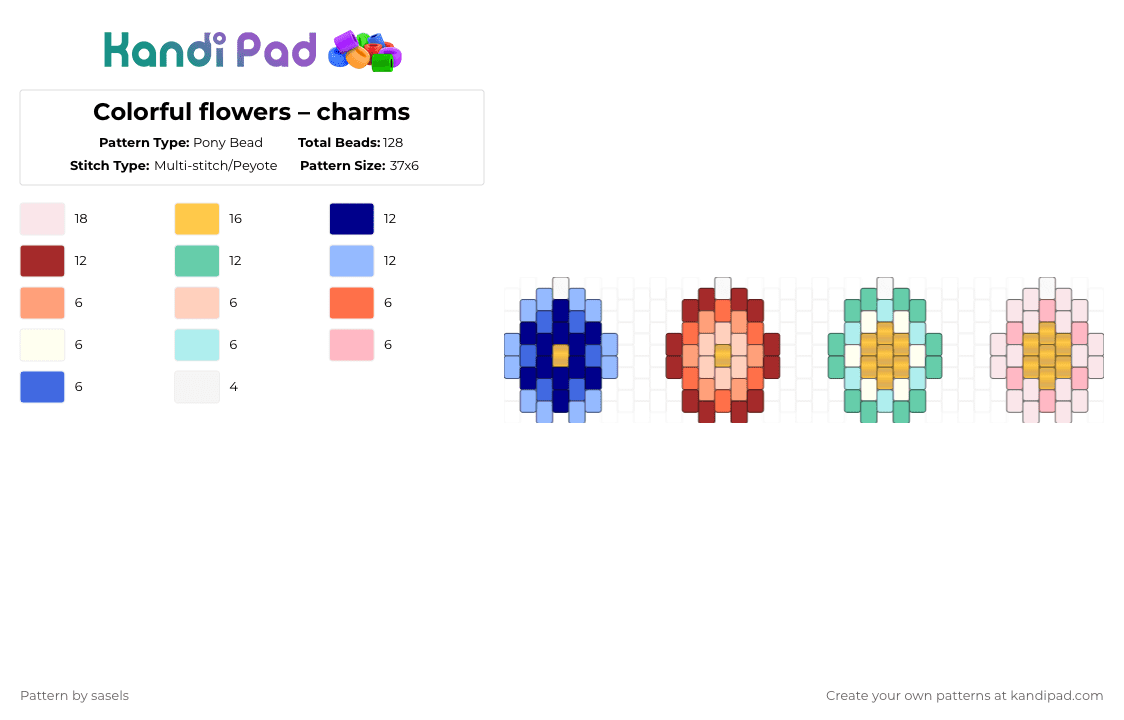 Kandi Pad

Colorful flowers – charms

Pattern Type: Pony Bead
Total Beads: 128
Stitch Type: Multi-stitch/Peyote
Pattern Size: 37x6

18
16
12
12
12
12
6
6
6
6
6
6
6
4

Pattern by sasels

Create your own patterns at kandipad.com